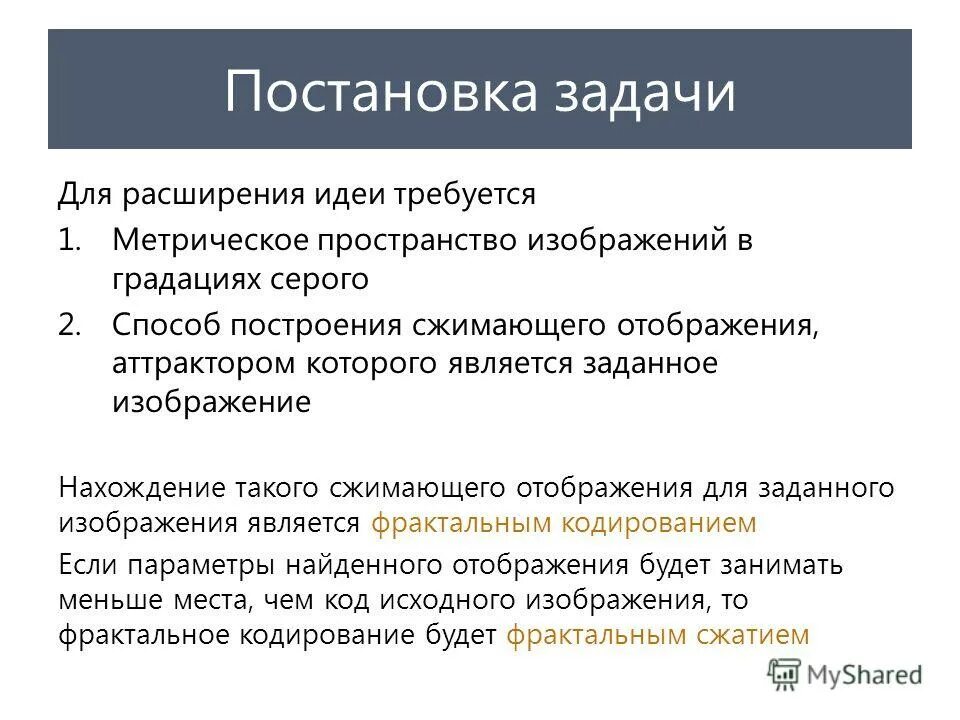 Постановка задачи

Для расширения идеи требуется

1. Метрическое пространство изображений в градациях серого
2. Способ построения сжимающего отображения, аттрактором которого является заданное изображение

Нахождение такого сжимающего отображения для заданного изображения является фрактальным кодированием

Если параметры найденного отображения будет занимать меньше места, чем код исходного изображения, то фрактальное кодирование будет фрактальным сжатием

MyShared